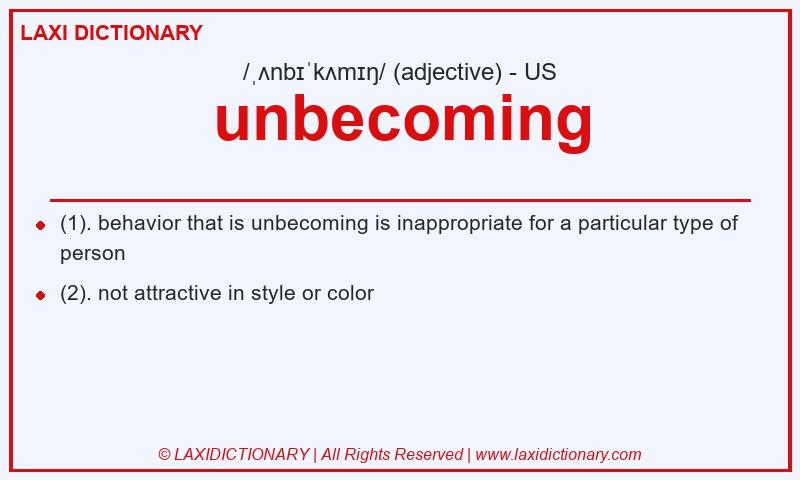 LAXI DICTIONARY

/ˌʌnbɪˈkʌmɪŋ/ (adjective) - US

unbecoming

- (1). behavior that is unbecoming is inappropriate for a particular type of person
- (2). not attractive in style or color

© LAXIDICTIONARY | All Rights Reserved | www.laxidictionary.com